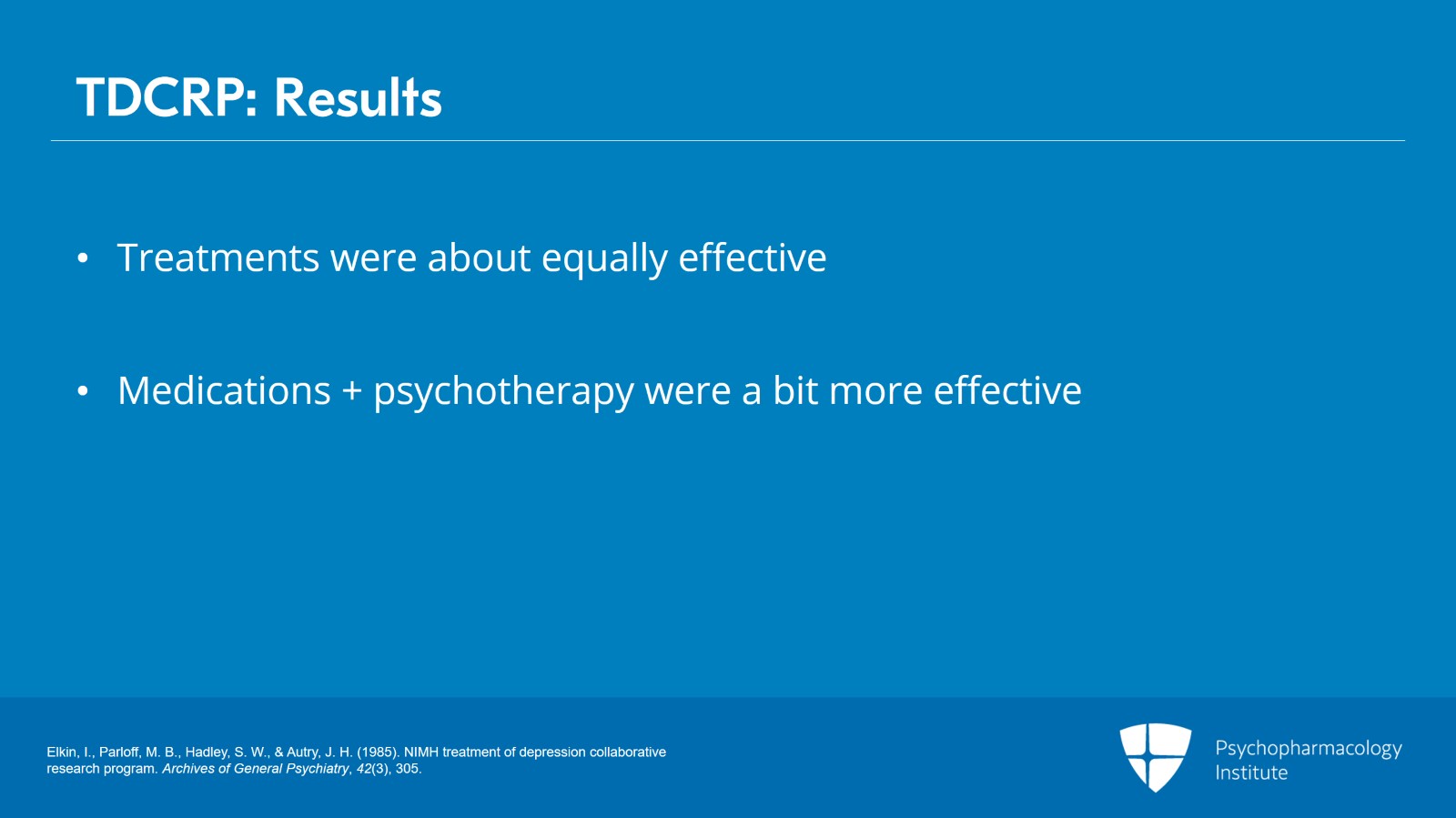 TDCRP: Results

• Treatments were about equally effective

• Medications + psychotherapy were a bit more effective

Elkin, I., Parloff, M. B., Hadley, S. W., & Autry, J. H. (1985). NIMH treatment of depression collaborative research program. Archives of General Psychiatry, 42(3), 305.

Psychopharmacology Institute